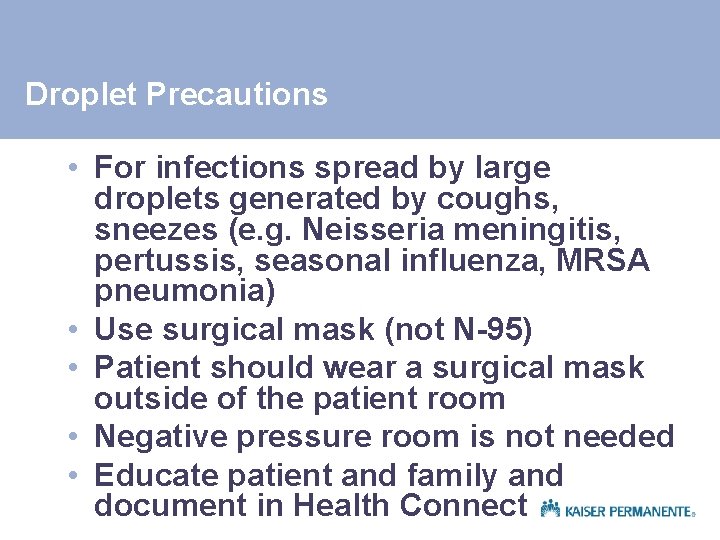 Droplet Precautions

• For infections spread by large droplets generated by coughs, sneezes (e.g. Neisseria meningitis, pertussis, seasonal influenza, MRSA pneumonia)
• Use surgical mask (not N-95)
• Patient should wear a surgical mask outside of the patient room
• Negative pressure room is not needed
• Educate patient and family and document in Health Connect

KAISER PERMANENTE®